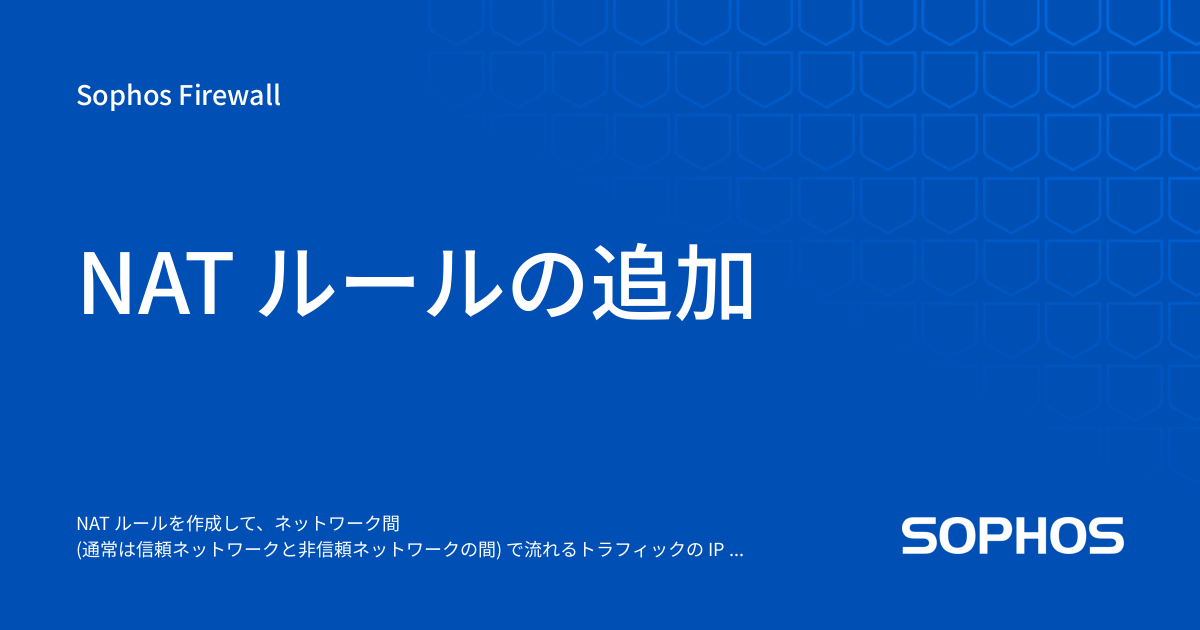 Sophos Firewall

NAT ルールの追加

NAT ルールを作成して、ネットワーク間 (通常は信頼ネットワークと非信頼ネットワークの間) で流れるトラフィックの IP ...

SOPHOS